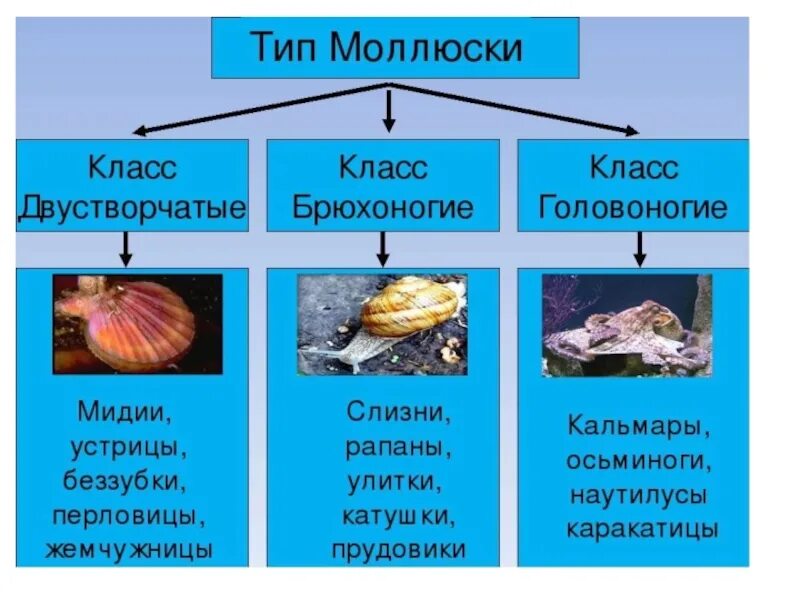 Тип Моллюски

Класс Двустворчатые

Мидии, устрицы, беззубки, перловицы, жемчужницы

Класс Брюхоногие

Слизни, рапаны, улитки, катушки, прудовики

Класс Головоногие

Кальмары, осьминоги, наутилусы каракатицы